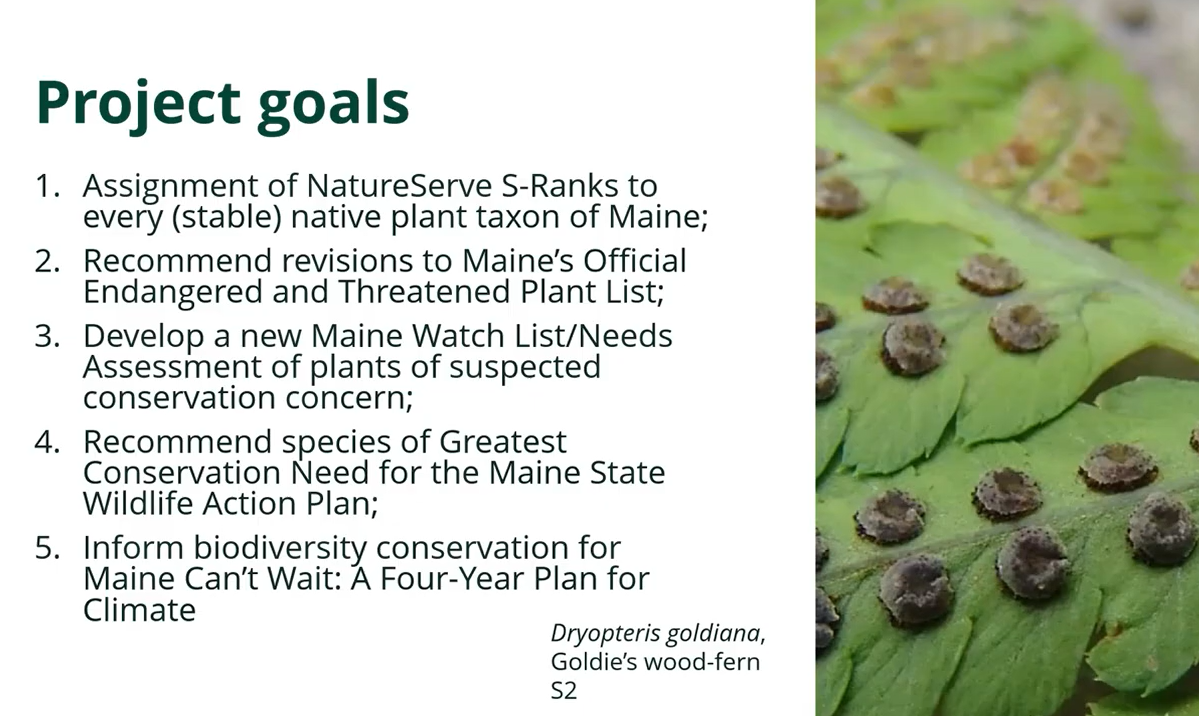 Project goals

1. Assignment of NatureServe S-Ranks to every (stable) native plant taxon of Maine;
2. Recommend revisions to Maine's Official Endangered and Threatened Plant List;
3. Develop a new Maine Watch List/Needs Assessment of plants of suspected conservation concern;
4. Recommend species of Greatest Conservation Need for the Maine State Wildlife Action Plan;
5. Inform biodiversity conservation for Maine Can't Wait: A Four-Year Plan for Climate

Dryopteris goldiana, Goldie's wood-fern S2